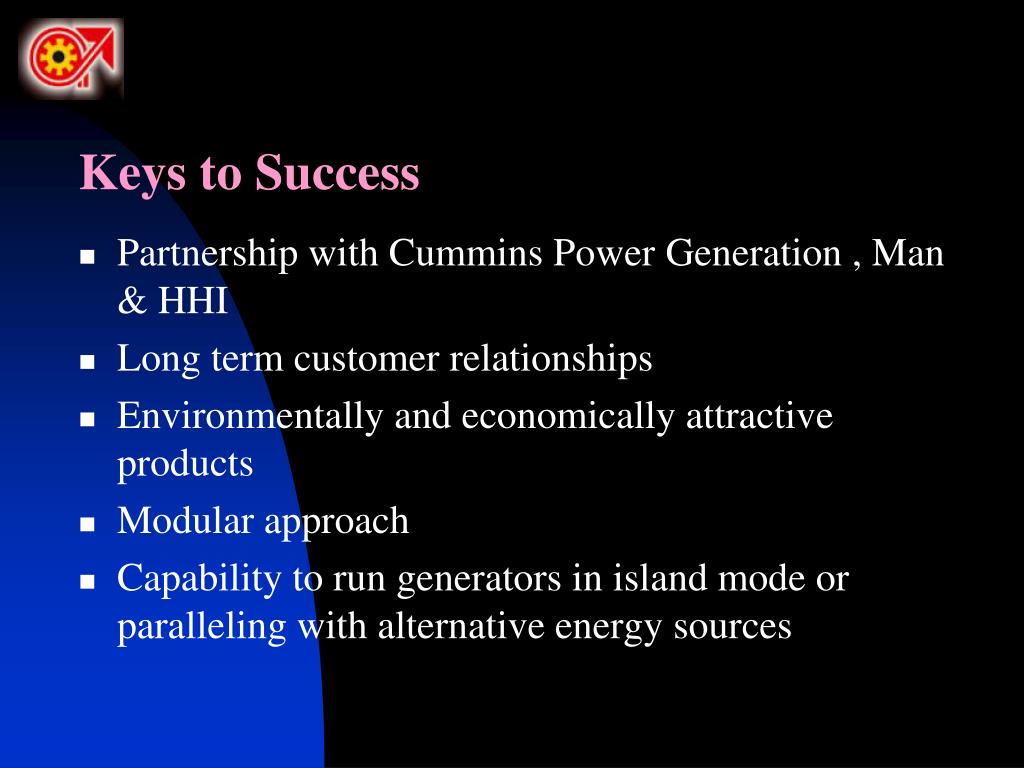 Keys to Success

- Partnership with Cummins Power Generation , Man & HHI
- Long term customer relationships
- Environmentally and economically attractive products
- Modular approach
- Capability to run generators in island mode or paralleling with alternative energy sources